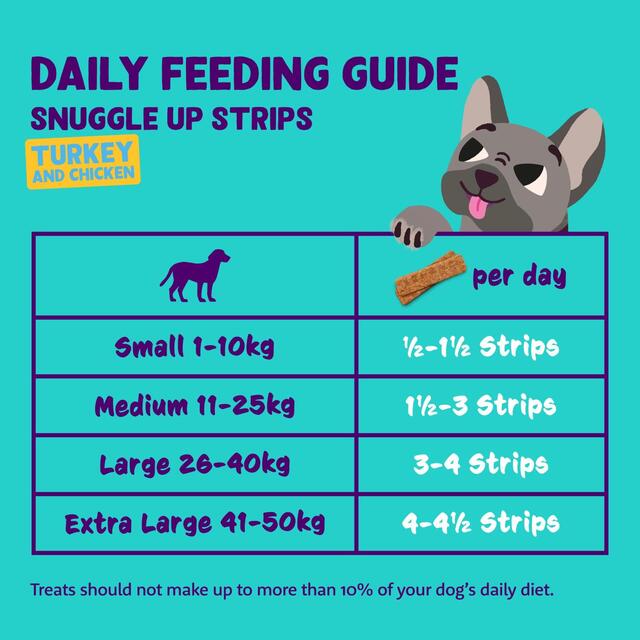 DAILY FEEDING GUIDE
SNUGGLE UP STRIPS
TURKEY AND CHICKEN

| | per day |
|---|---|
| Small 1-10kg | ½-1½ Strips |
| Medium 11-25kg | 1½-3 Strips |
| Large 26-40kg | 3-4 Strips |
| Extra Large 41-50kg | 4-4½ Strips |

Treats should not make up to more than 10% of your dog's daily diet.